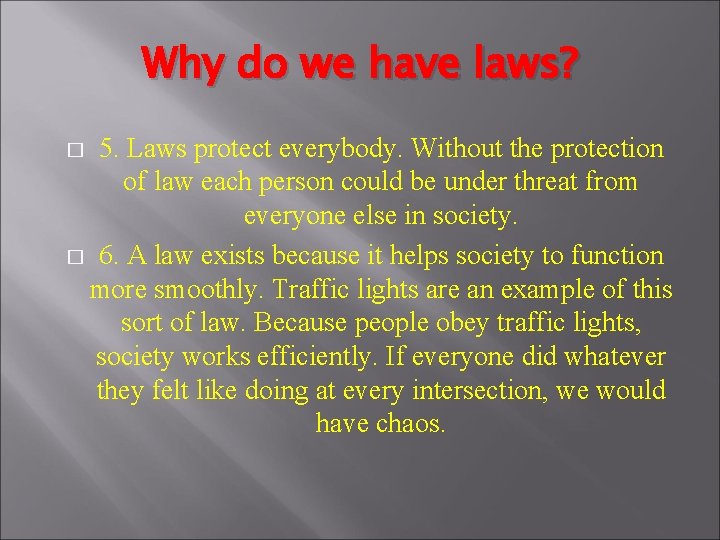 Why do we have laws?

□ 5. Laws protect everybody. Without the protection of law each person could be under threat from everyone else in society.

□ 6. A law exists because it helps society to function more smoothly. Traffic lights are an example of this sort of law. Because people obey traffic lights, society works efficiently. If everyone did whatever they felt like doing at every intersection, we would have chaos.